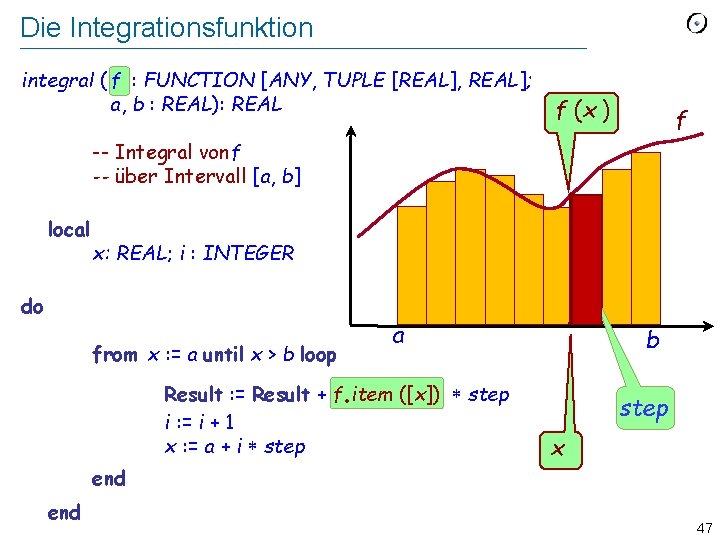 Die Integrationsfunktion

integral (f : FUNCTION [ANY, TUPLE [REAL], REAL];
a, b : REAL): REAL

-- Integral von f
-- über Intervall [a, b]

local
x: REAL; i : INTEGER

do

from x := a until x > b loop

Result := Result + f.item ([x]) * step
i := i + 1
x := a + i * step

end

end

f (x)

f

a

b

step

x

47